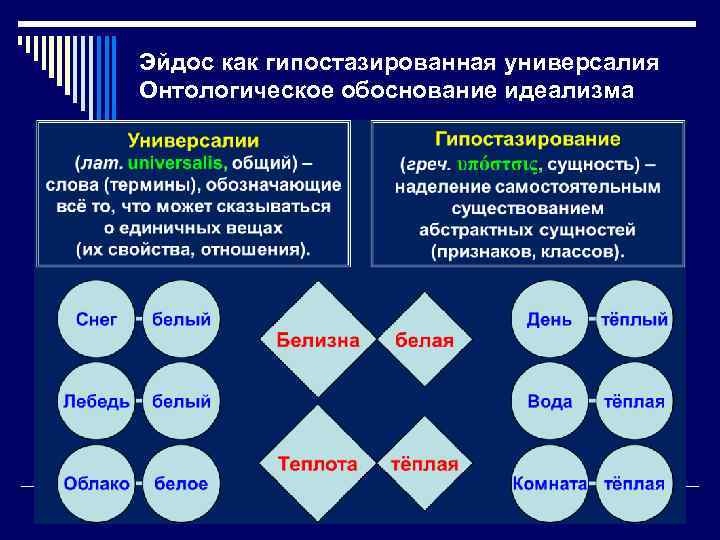 Эйдос как гипостазированная универсалия
Онтологическое обоснование идеализма

Универсалии
(лат. universalis, общий) – слова (термины), обозначающие всё то, что может сказываться о единичных вещах (их свойства, отношения).

Гипостазирование
(греч. υπόστσις, сущность) – наделение самостоятельным существованием абстрактных сущностей (признаков, классов).

Снег - белый
Лебедь - белый
Облако - белое

Белизна
белая
Теплота
тёплая

День - тёплый
Вода - тёплая
Комната - тёплая